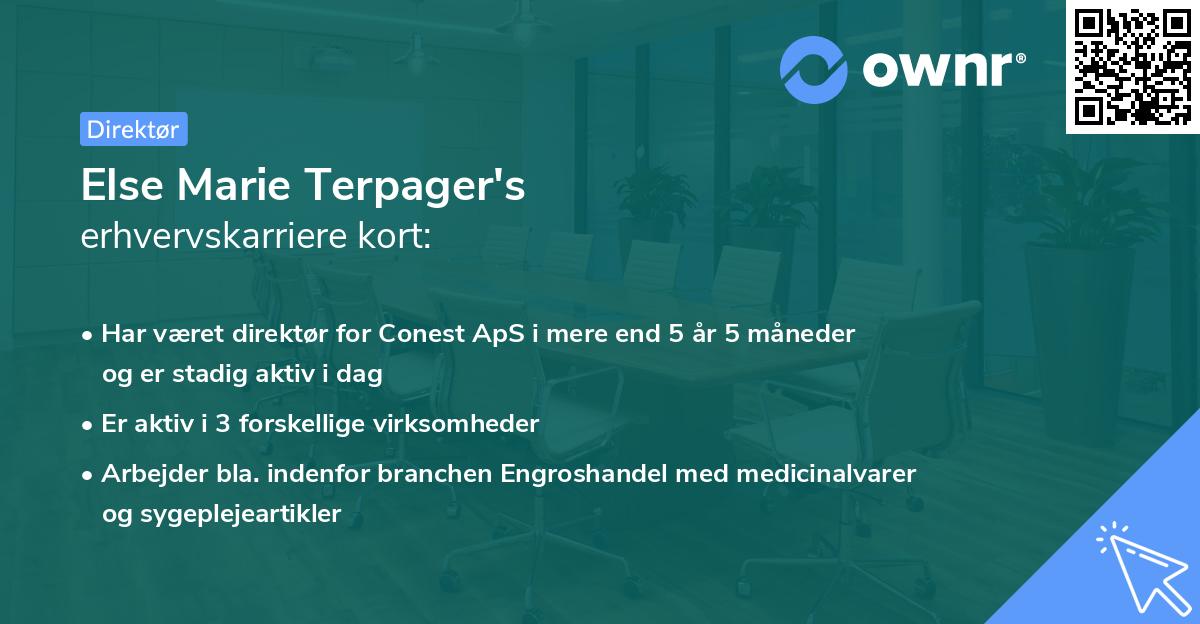 ownr®

Direktør

Else Marie Terpager's
erhvervskarriere kort:

• Har været direktør for Conest ApS i mere end 5 år 5 måneder og er stadig aktiv i dag

• Er aktiv i 3 forskellige virksomheder

• Arbejder bla. indenfor branchen Engroshandel med medicinalvarer og sygeplejeartikler